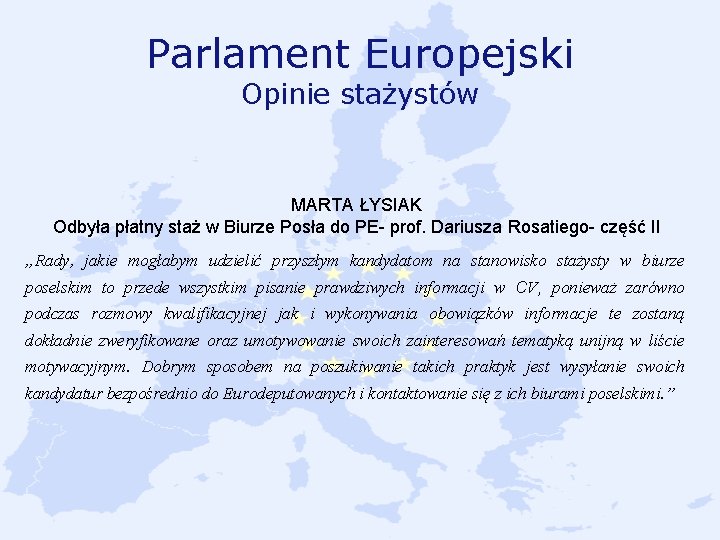 Parlament Europejski
Opinie stażystów

MARTA ŁYSIAK
Odbyła płatny staż w Biurze Posła do PE- prof. Dariusza Rosatiego- część II

„Rady, jakie mogłabym udzielić przyszłym kandydatom na stanowisko stażysty w biurze poselskim to przede wszystkim pisanie prawdziwych informacji w CV, ponieważ zarówno podczas rozmowy kwalifikacyjnej jak i wykonywania obowiązków informacje te zostaną dokładnie zweryfikowane oraz umotywowanie swoich zainteresowań tematyką unijną w liście motywacyjnym. Dobrym sposobem na poszukiwanie takich praktyk jest wysyłanie swoich kandydatur bezpośrednio do Eurodeputowanych i kontaktowanie się z ich biurami poselskimi.”